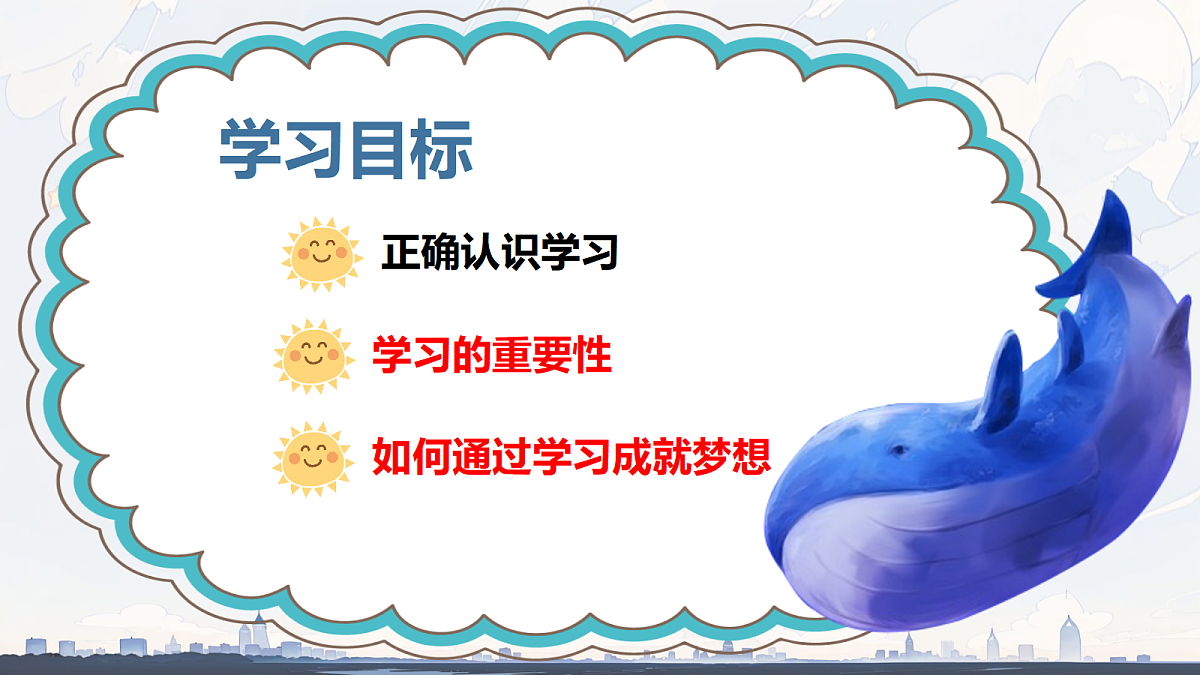 学习目标

正确认识学习

学习的重要性

如何通过学习成就梦想